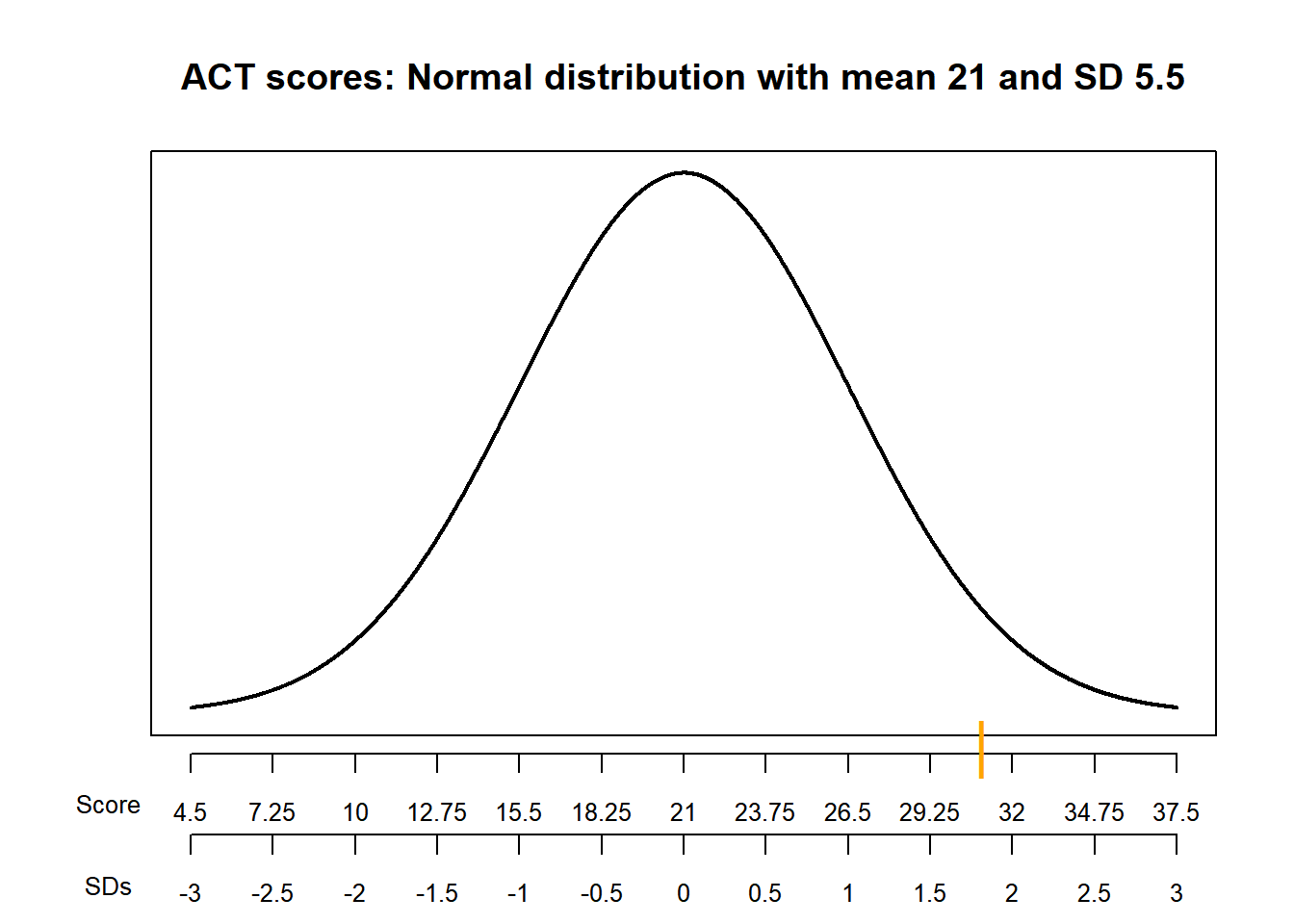 ACT scores: Normal distribution with mean 21 and SD 5.5

Score 4.5 7.25 10 12.75 15.5 18.25 21 23.75 26.5 29.25 32 34.75 37.5

SDs -3 -2.5 -2 -1.5 -1 -0.5 0 0.5 1 1.5 2 2.5 3